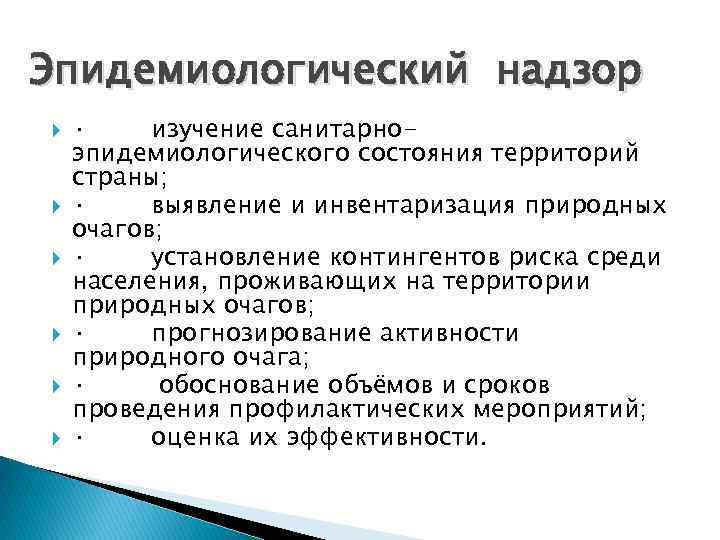 Эпидемиологический надзор

· изучение санитарно-эпидемиологического состояния территорий страны;

· выявление и инвентаризация природных очагов;

· установление контингентов риска среди населения, проживающих на территории природных очагов;

· прогнозирование активности природного очага;

· обоснование объёмов и сроков проведения профилактических мероприятий;

· оценка их эффективности.